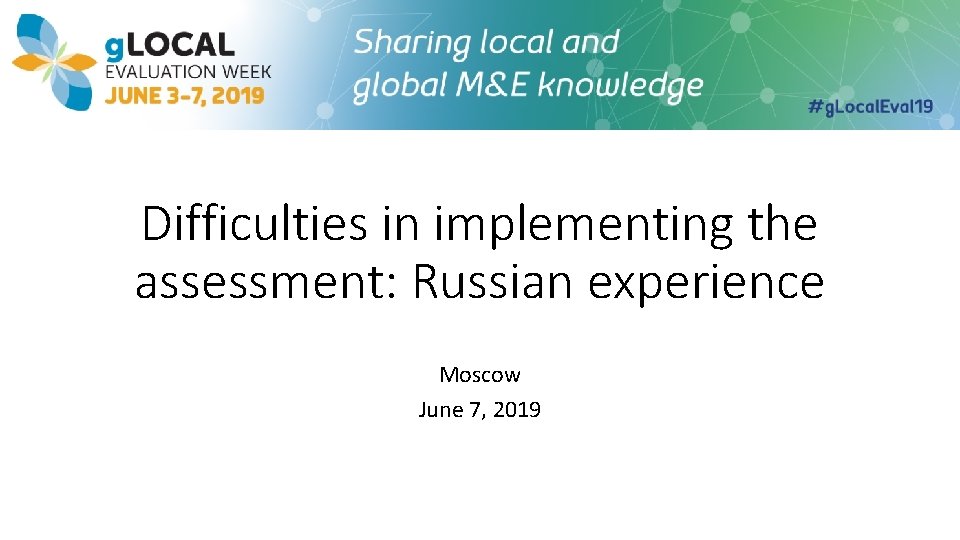 gLOCAL
EVALUATION WEEK
JUNE 3-7, 2019

Sharing local and global M&E knowledge

#gLocalEval19

Difficulties in implementing the assessment: Russian experience

Moscow
June 7, 2019